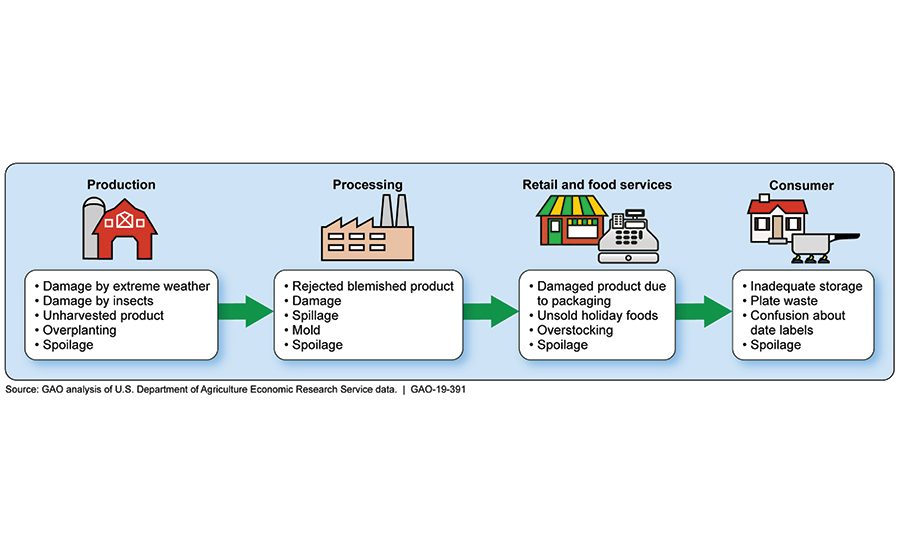 Production

• Damage by extreme weather
• Damage by insects
• Unharvested product
• Overplanting
• Spoilage

Processing

• Rejected blemished product
• Damage
• Spillage
• Mold
• Spoilage

Retail and food services

• Damaged product due to packaging
• Unsold holiday foods
• Overstocking
• Spoilage

Consumer

• Inadequate storage
• Plate waste
• Confusion about date labels
• Spoilage

Source: GAO analysis of U.S. Department of Agriculture Economic Research Service data. | GAO-19-391